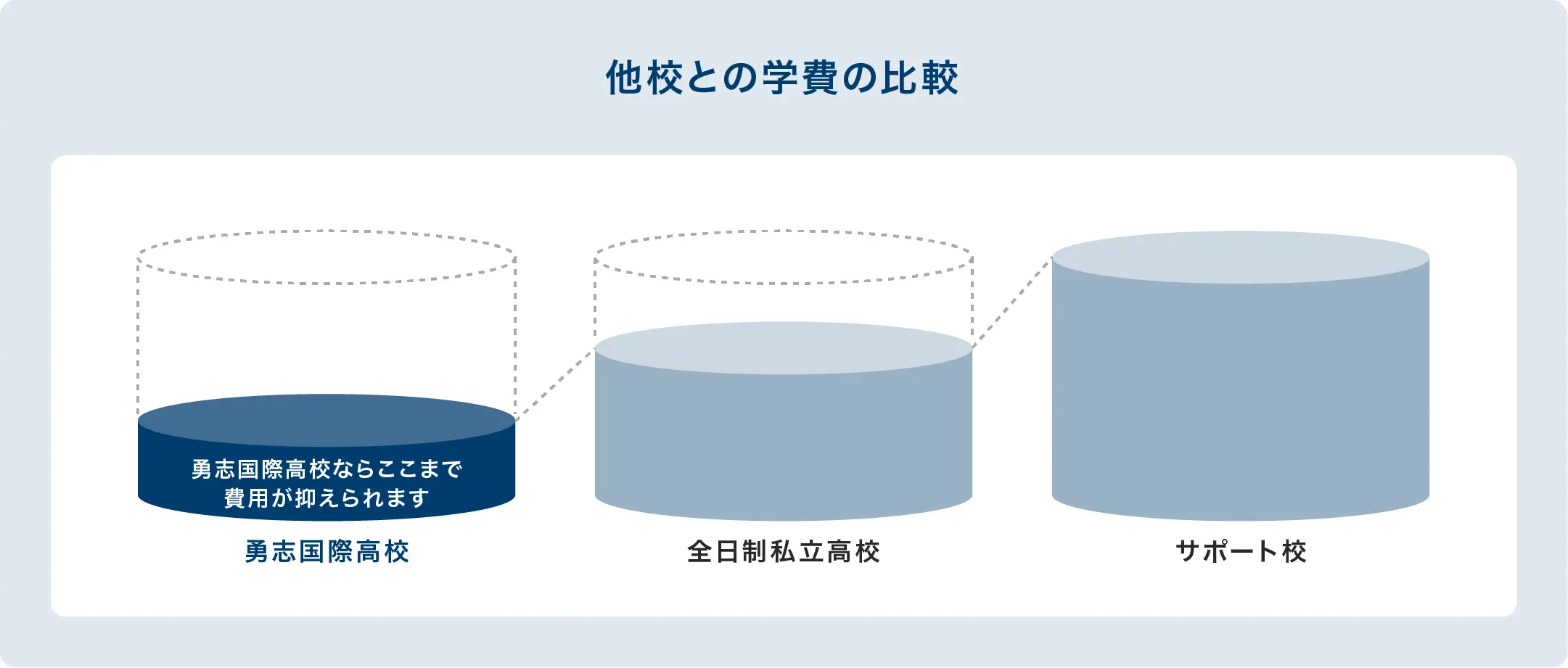 他校との学費の比較

勇志国際高校ならここまで費用が抑えられます

勇志国際高校

全日制私立高校

サポート校